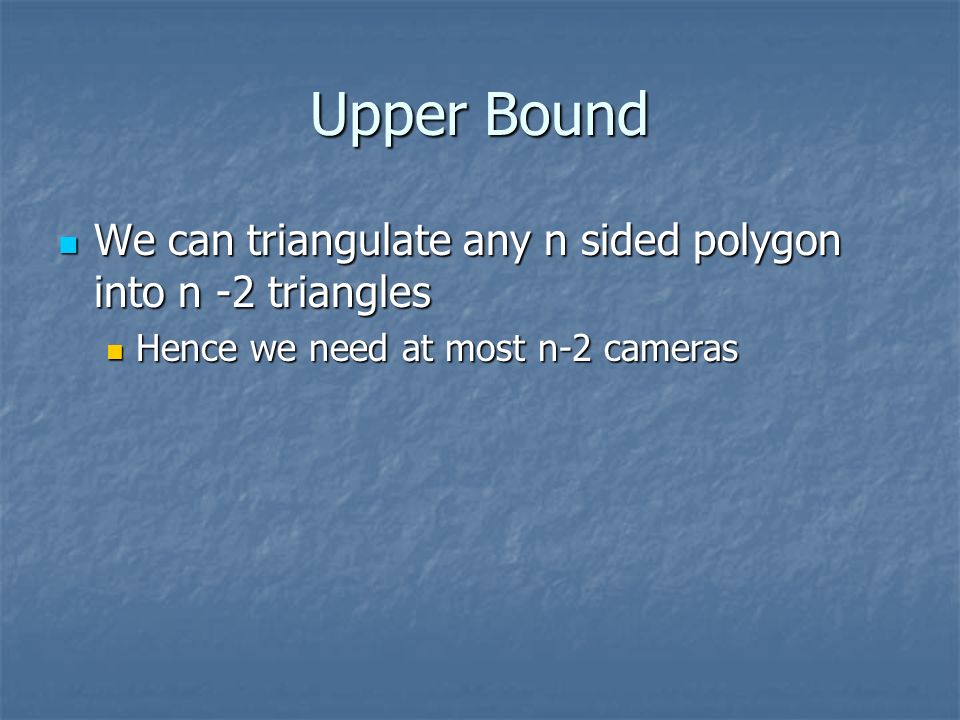 Upper Bound

We can triangulate any n sided polygon into n -2 triangles

Hence we need at most n-2 cameras